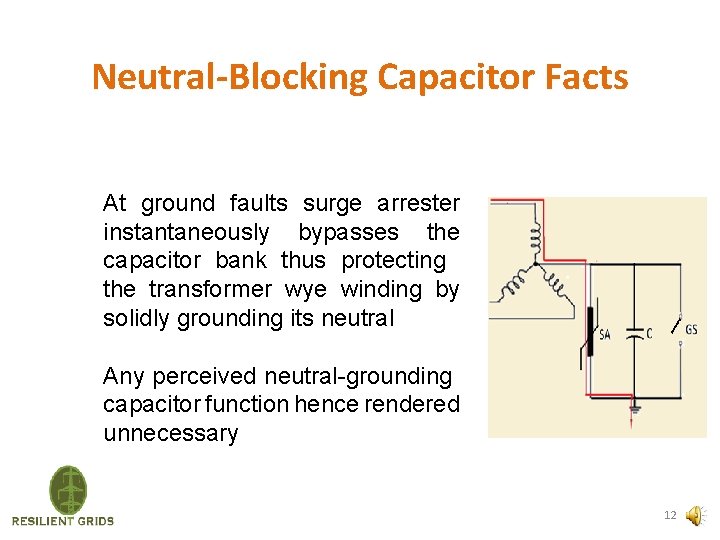 Neutral-Blocking Capacitor Facts

At ground faults surge arrester instantaneously bypasses the capacitor bank thus protecting the transformer wye winding by solidly grounding its neutral

Any perceived neutral-grounding capacitor function hence rendered unnecessary

SA
C
GS

RESILIENT GRIDS

12